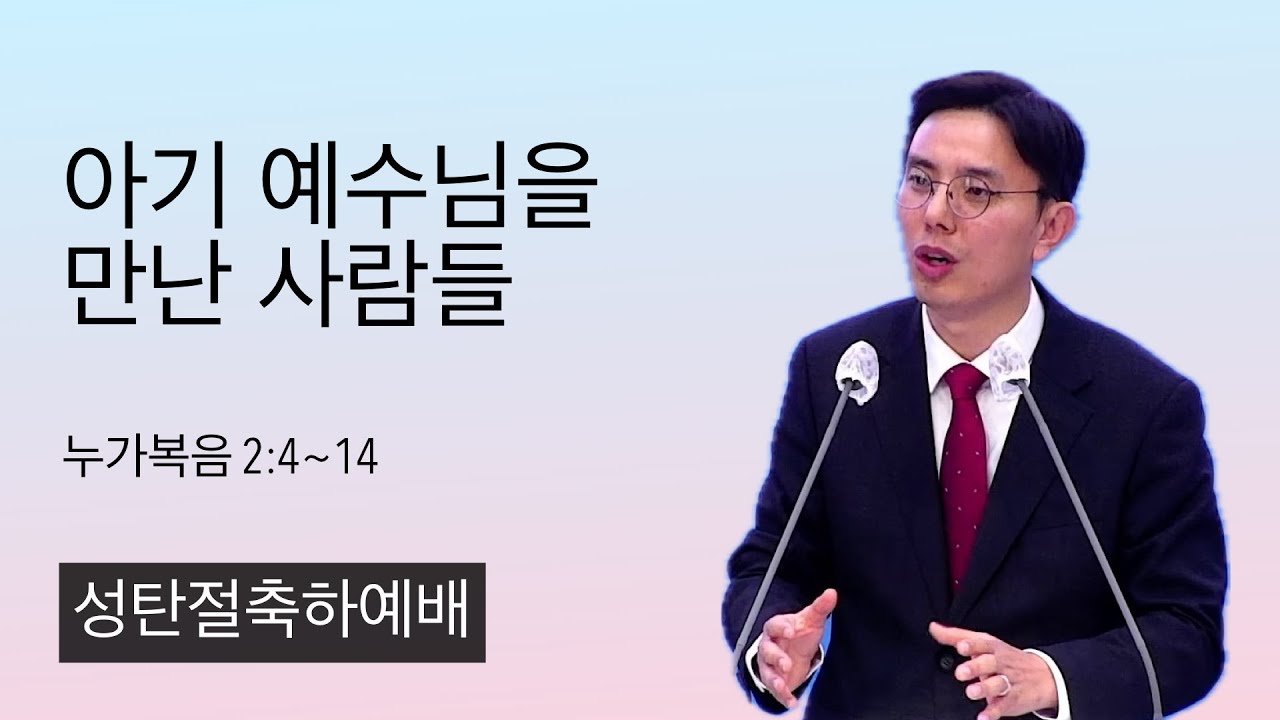 아기 예수님을
만난 사람들

누가복음 2:4~14

성탄절축하예배